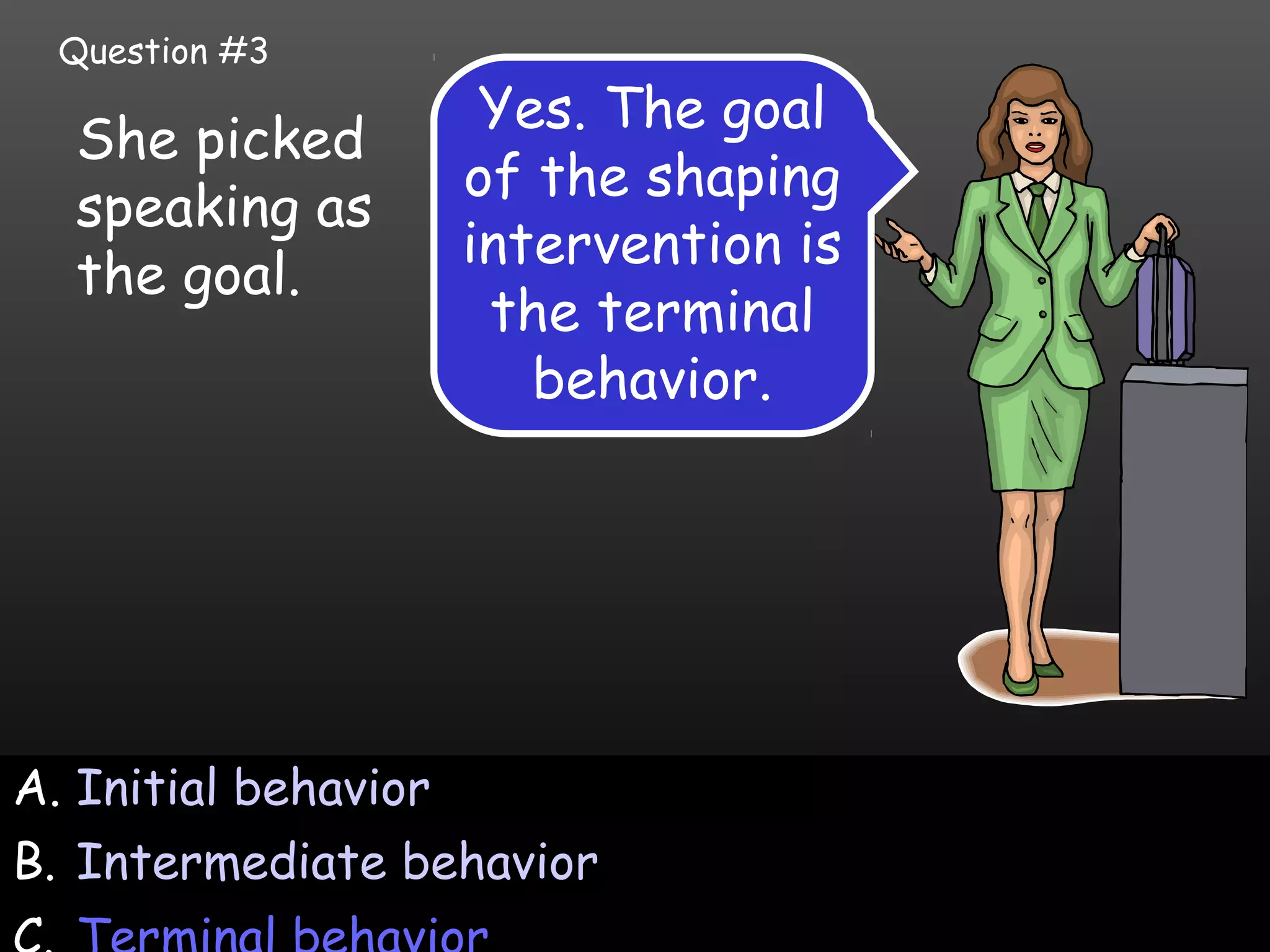 Question #3

She picked speaking as the goal.

Yes. The goal of the shaping intervention is the terminal behavior.

A. Initial behavior

B. Intermediate behavior

C. Terminal behavior